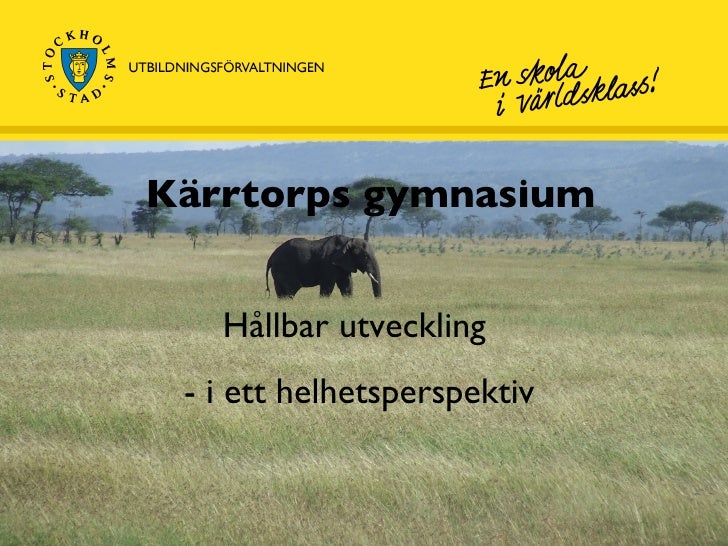 STOCKHOLMS STAD

UTBILDNINGSFÖRVALTNINGEN

En skola i världsklass!

Kärrtorps gymnasium

Hållbar utveckling

- i ett helhetsperspektiv